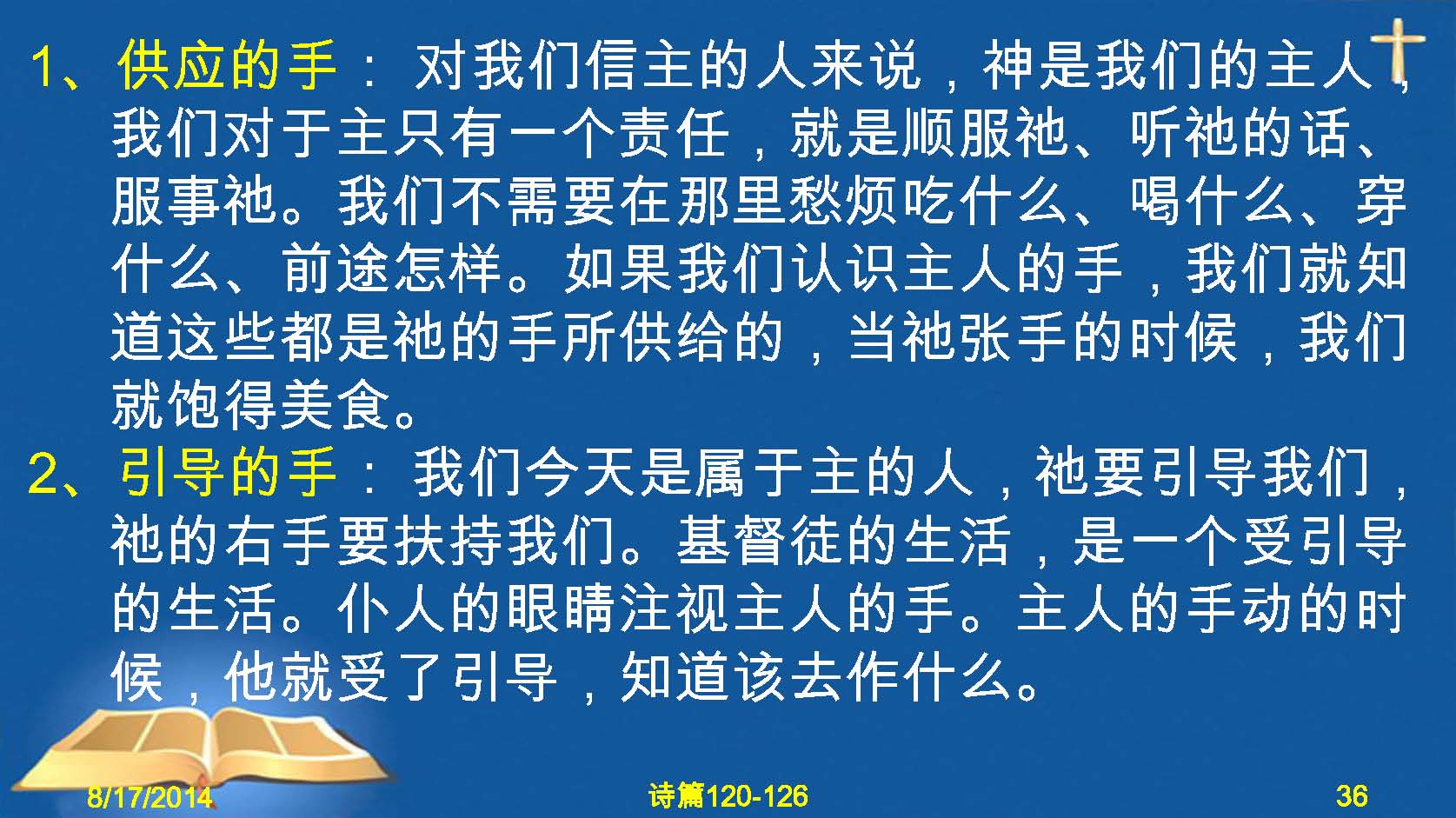 1、供应的手：对我们信主的人来说，神是我们的主人，我们对于主只有一个责任，就是顺服祂、听祂的话、服事祂。我们不需要在那里愁烦吃什么、喝什么、穿什么、前途怎样。如果我们认识主人的手，我们就知道这些都是祂的手所供给的，当祂张手的时候，我们就饱得美食。

2、引导的手：我们今天是属于主的人，祂要引导我们，祂的右手要扶持我们。基督徒的生活，是一个受引导的生活。仆人的眼睛注视主人的手。主人的手动的时候，他就受了引导，知道该去作什么。

8/17/2014

诗篇120-126

36